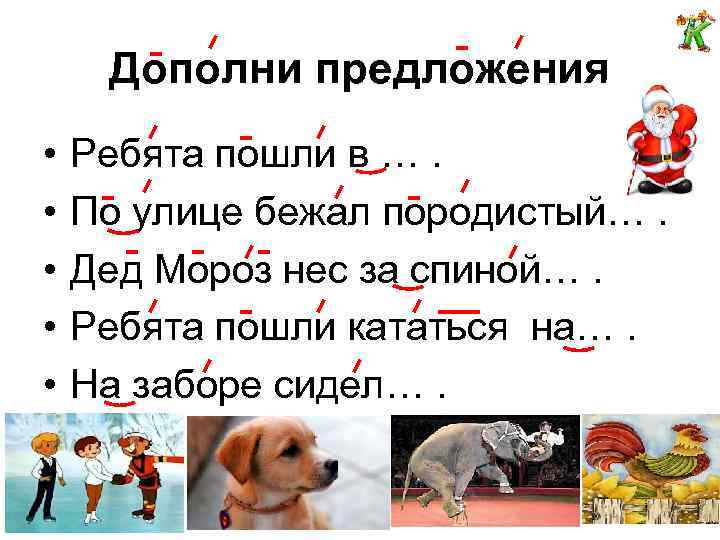 Дополни предложения

• Ребята пошли в … .
• По улице бежал породистый… .
• Дед Мороз нес за спиной… .
• Ребята пошли кататься на… .
• На заборе сидел… .